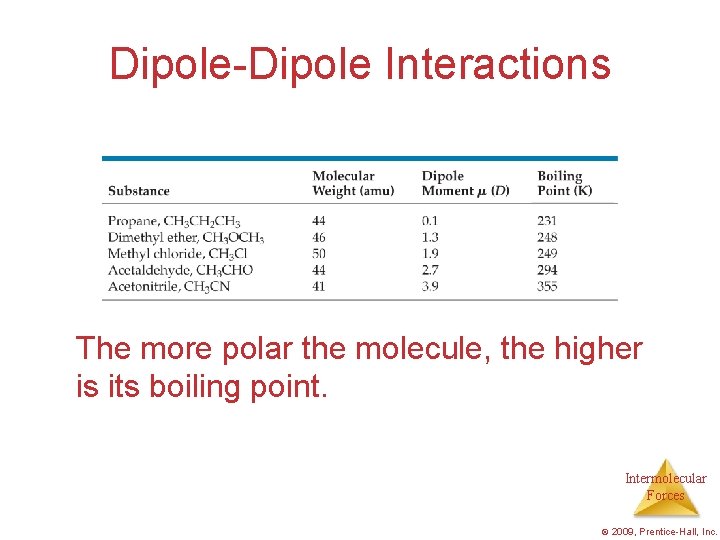 Dipole-Dipole Interactions

| Substance | Molecular Weight (amu) | Dipole Moment $\mu$ (D) | Boiling Point (K) |
|---|---|---|---|
| Propane, $CH_3CH_2CH_3$ | 44 | 0.1 | 231 |
| Dimethyl ether, $CH_3OCH_3$ | 46 | 1.3 | 248 |
| Methyl chloride, $CH_3Cl$ | 50 | 1.9 | 249 |
| Acetaldehyde, $CH_3CHO$ | 44 | 2.7 | 294 |
| Acetonitrile, $CH_3CN$ | 41 | 3.9 | 355 |

The more polar the molecule, the higher is its boiling point.

Intermolecular Forces

© 2009, Prentice-Hall, Inc.